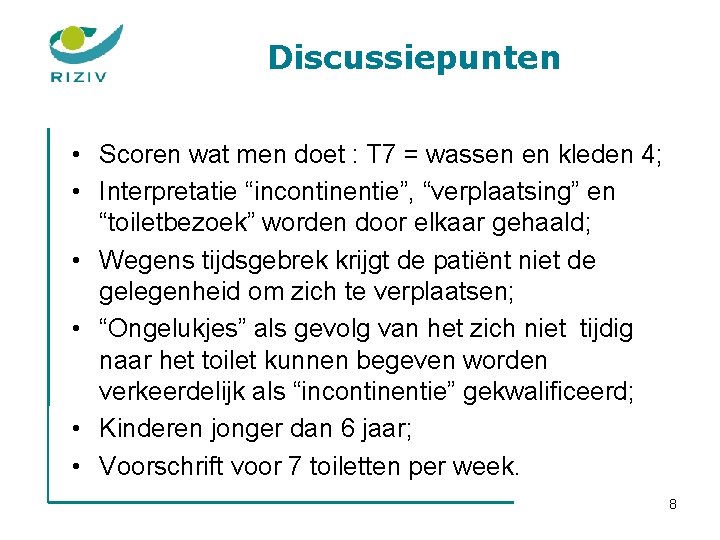 RIZIV

Discussiepunten

• Scoren wat men doet : T7 = wassen en kleden 4;
• Interpretatie “incontinentie”, “verplaatsing” en “toiletbezoek” worden door elkaar gehaald;
• Wegens tijdsgebrek krijgt de patiënt niet de gelegenheid om zich te verplaatsen;
• “Ongelukjes” als gevolg van het zich niet tijdig naar het toilet kunnen begeven worden verkeerdelijk als “incontinentie” gekwalificeerd;
• Kinderen jonger dan 6 jaar;
• Voorschrift voor 7 toiletten per week.

8